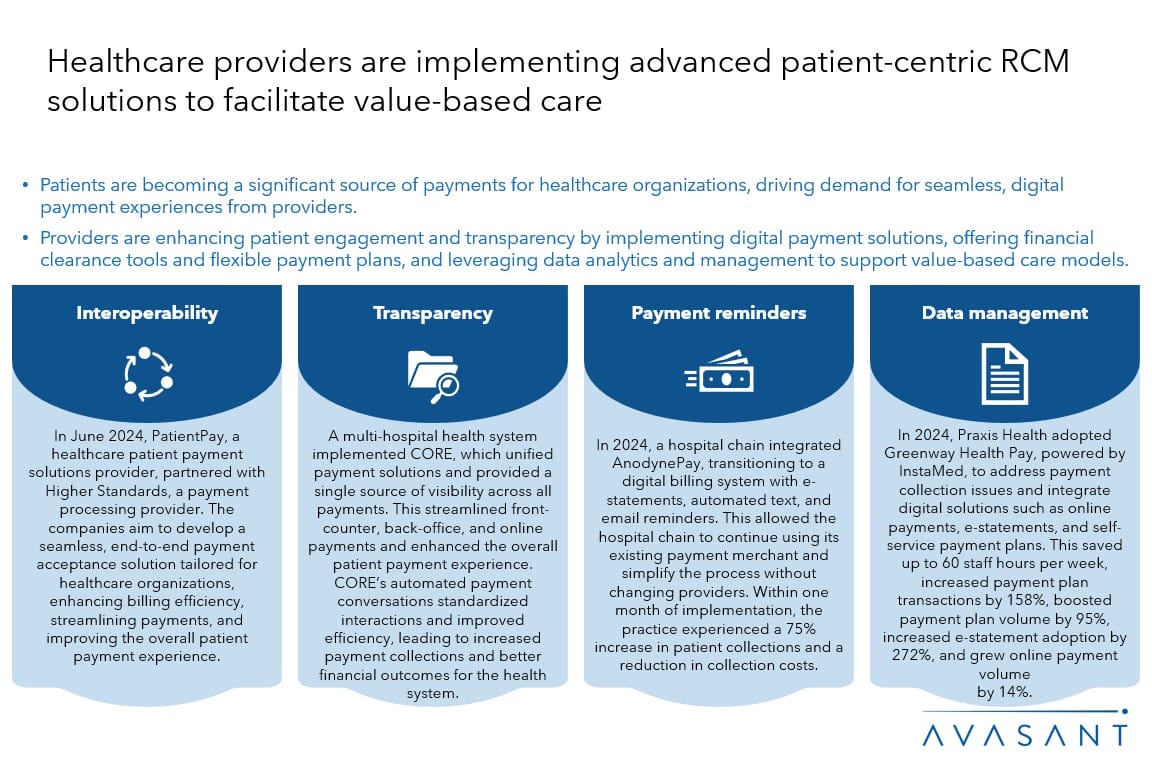 Healthcare providers are implementing advanced patient-centric RCM solutions to facilitate value-based care

• Patients are becoming a significant source of payments for healthcare organizations, driving demand for seamless, digital payment experiences from providers.

• Providers are enhancing patient engagement and transparency by implementing digital payment solutions, offering financial clearance tools and flexible payment plans, and leveraging data analytics and management to support value-based care models.

Interoperability

In June 2024, PatientPay, a healthcare patient payment solutions provider, partnered with Higher Standards, a payment processing provider. The companies aim to develop a seamless, end-to-end payment acceptance solution tailored for healthcare organizations, enhancing billing efficiency, streamlining payments, and improving the overall patient payment experience.

Transparency

A multi-hospital health system implemented CORE, which unified payment solutions and provided a single source of visibility across all payments. This streamlined front-counter, back-office, and online payments and enhanced the overall patient payment experience. CORE's automated payment conversations standardized interactions and improved efficiency, leading to increased payment collections and better financial outcomes for the health system.

Payment reminders

In 2024, a hospital chain integrated AnodynePay, transitioning to a digital billing system with e-statements, automated text, and email reminders. This allowed the hospital chain to continue using its existing payment merchant and simplify the process without changing providers. Within one month of implementation, the practice experienced a 75% increase in patient collections and a reduction in collection costs.

Data management

In 2024, Praxis Health adopted Greenway Health Pay, powered by InstaMed, to address payment collection issues and integrate digital solutions such as online payments, e-statements, and self-service payment plans. This saved up to 60 staff hours per week, increased payment plan transactions by 158%, boosted payment plan volume by 95%, increased e-statement adoption by 272%, and grew online payment volume by 14%.

AVASANT